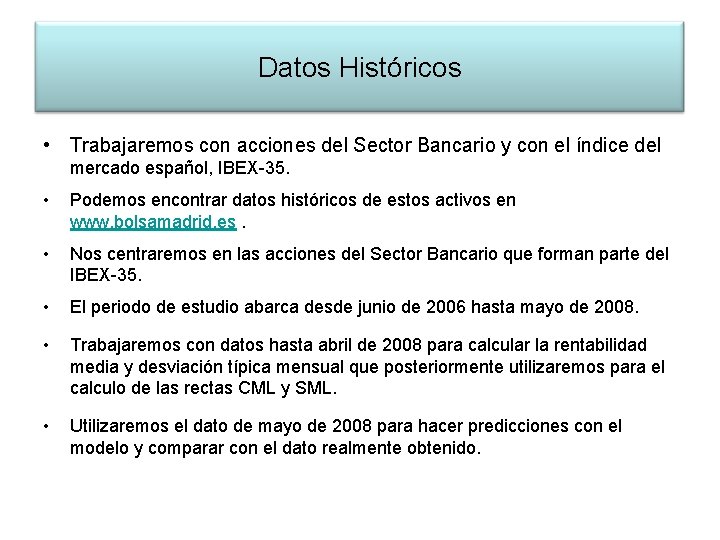 Datos Históricos

• Trabajaremos con acciones del Sector Bancario y con el índice del mercado español, IBEX-35.

• Podemos encontrar datos históricos de estos activos en www.bolsamadrid.es .

• Nos centraremos en las acciones del Sector Bancario que forman parte del IBEX-35.

• El periodo de estudio abarca desde junio de 2006 hasta mayo de 2008.

• Trabajaremos con datos hasta abril de 2008 para calcular la rentabilidad media y desviación típica mensual que posteriormente utilizaremos para el calculo de las rectas CML y SML.

• Utilizaremos el dato de mayo de 2008 para hacer predicciones con el modelo y comparar con el dato realmente obtenido.